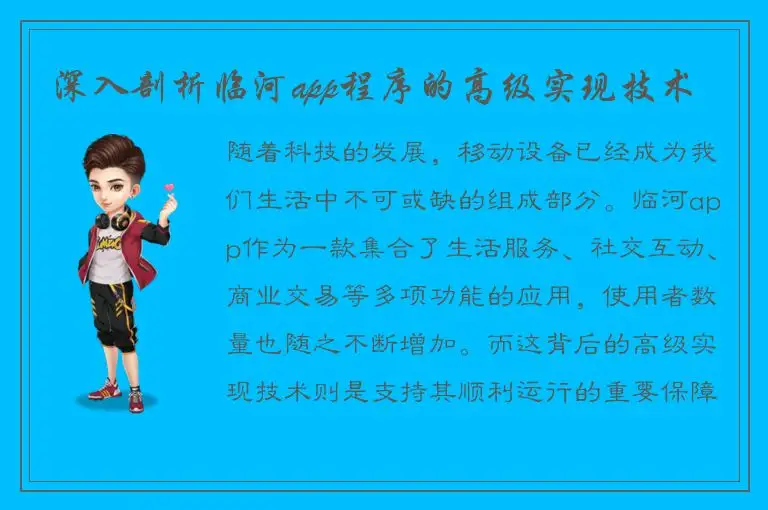 深入剖析临河app程序的高级实现技术

随着科技的发展，移动设备已经成为我们生活中不可或缺的组成部分。临河app作为一款集合了生活服务、社交互动、商业交易等多项功能的应用，使用者数量也随之不断增加。而这背后的高级实现技术则是支持其顺利运行的重要保障